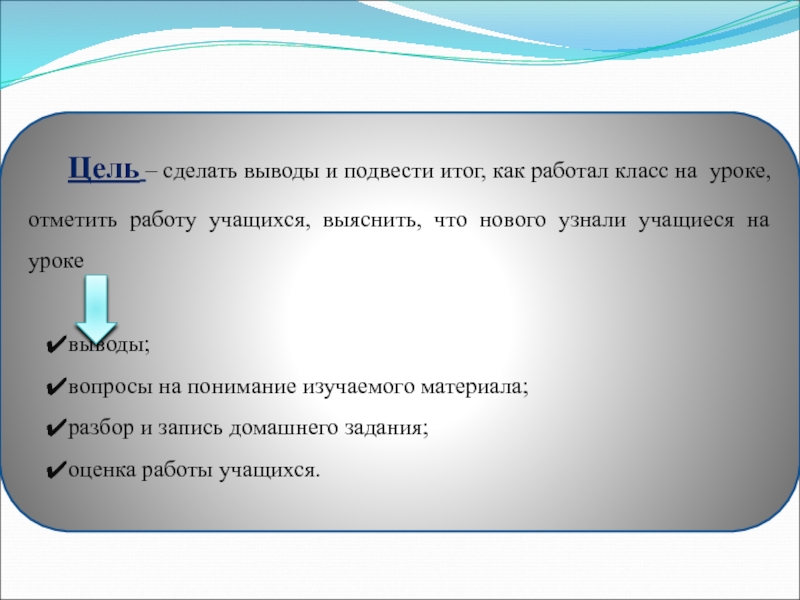 Цель – сделать выводы и подвести итог, как работал класс на уроке, отметить работу учащихся, выяснить, что нового узнали учащиеся на уроке

✔выводы;
✔вопросы на понимание изучаемого материала;
✔разбор и запись домашнего задания;
✔оценка работы учащихся.